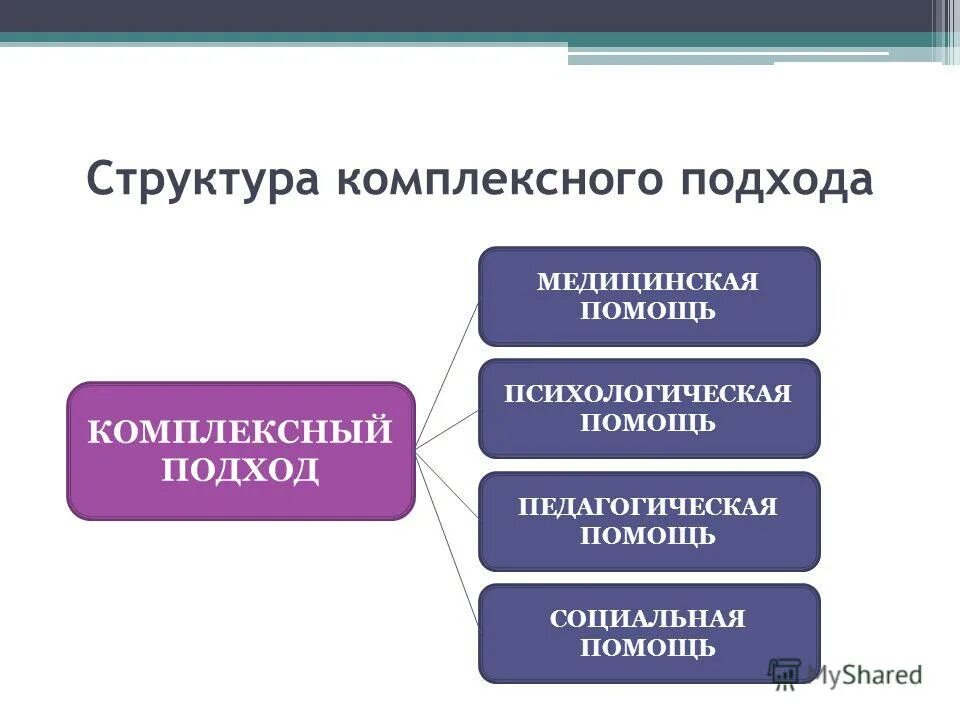 Структура комплексного подхода

КОМПЛЕКСНЫЙ ПОДХОД

МЕДИЦИНСКАЯ ПОМОЩЬ

ПСИХОЛОГИЧЕСКАЯ ПОМОЩЬ

ПЕДАГОГИЧЕСКАЯ ПОМОЩЬ

СОЦИАЛЬНАЯ ПОМОЩЬ

MyShared